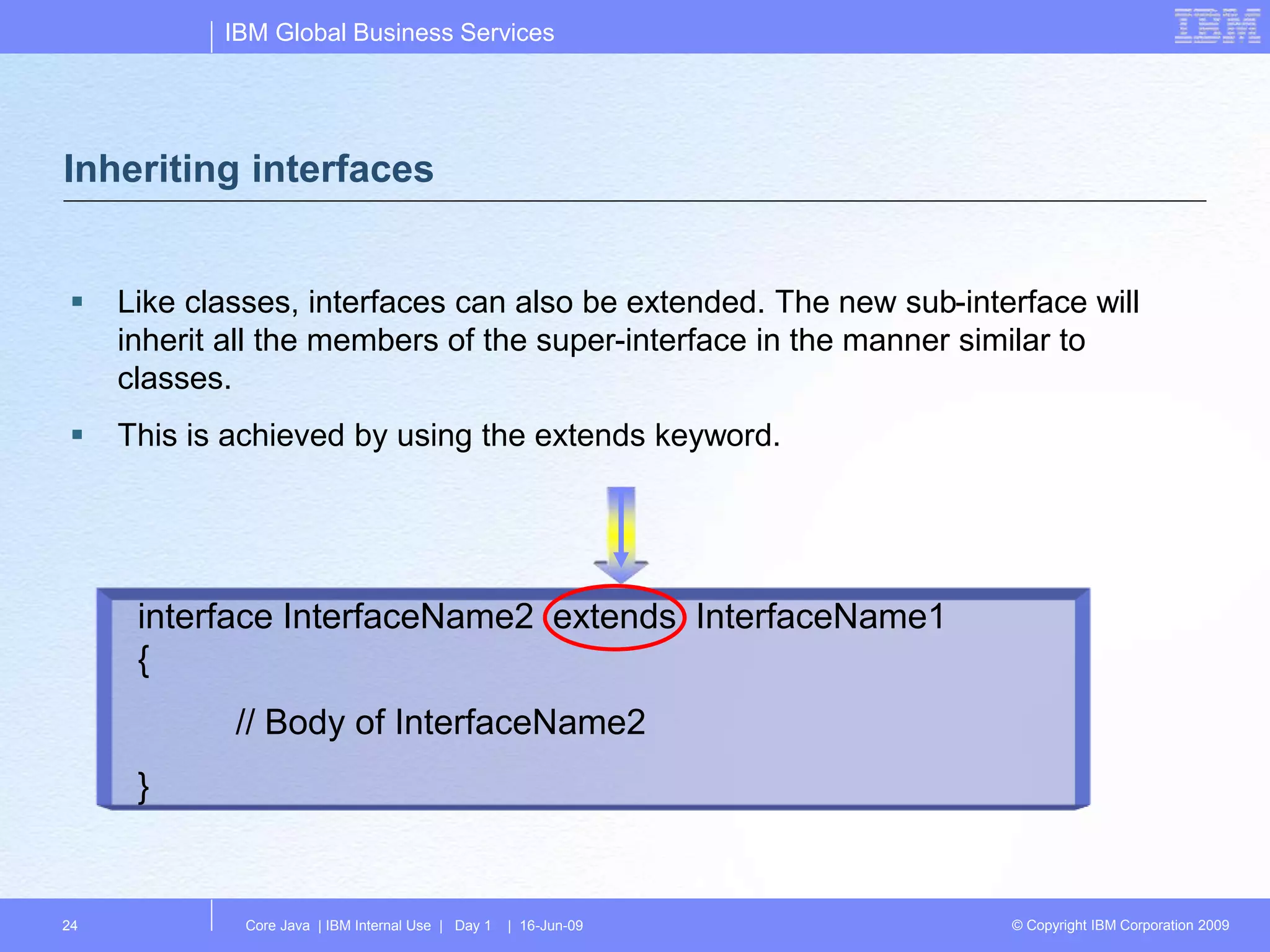 IBM Global Business Services

IBM

Inheriting interfaces

▪ Like classes, interfaces can also be extended. The new sub-interface will inherit all the members of the super-interface in the manner similar to classes.

▪ This is achieved by using the extends keyword.

interface InterfaceName2 extends InterfaceName1
{
// Body of InterfaceName2
}

24

Core Java | IBM Internal Use | Day 1 | 16-Jun-09

© Copyright IBM Corporation 2009